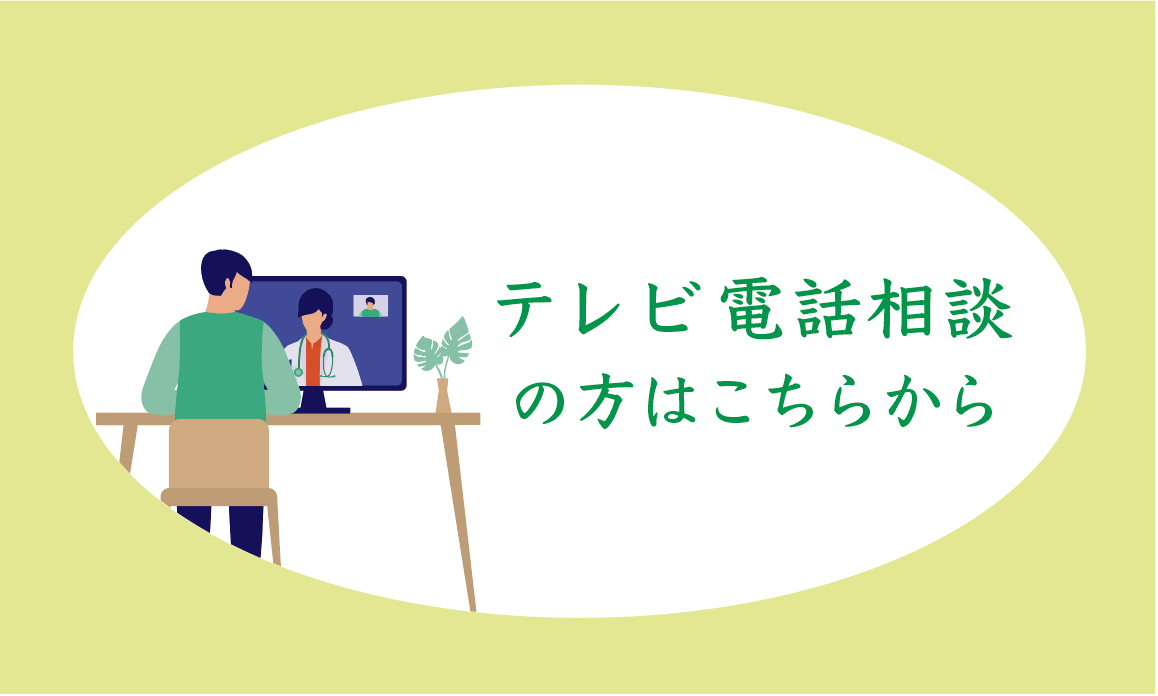 テレビ電話相談
の方はこちらから